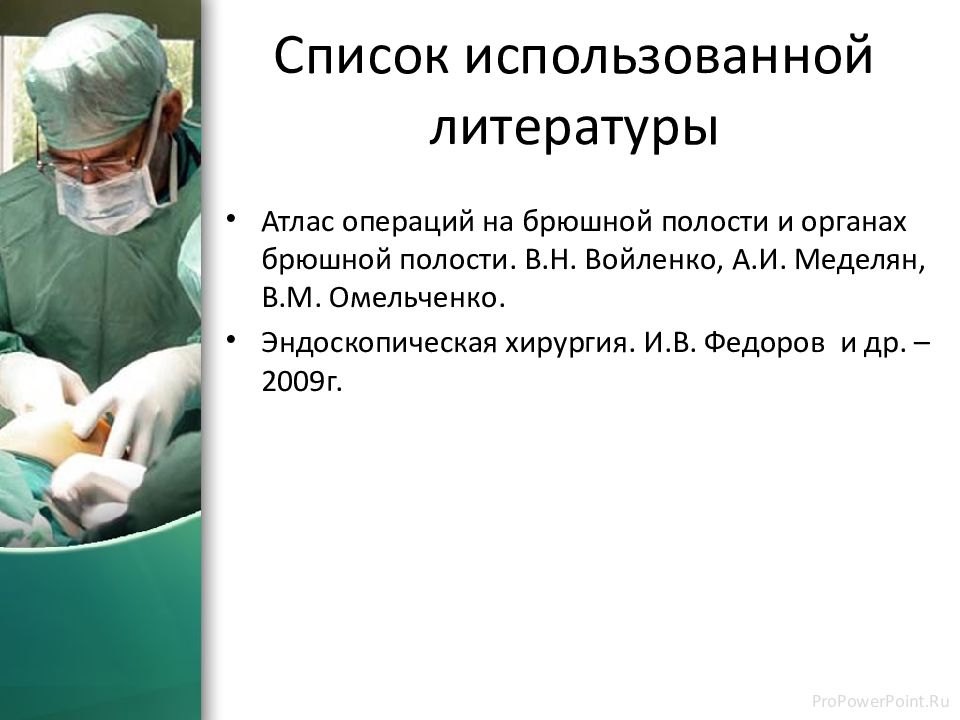 Список использованной литературы

• Атлас операций на брюшной полости и органах брюшной полости. В.Н. Войленко, А.И. Меделян, В.М. Омельченко.

• Эндоскопическая хирургия. И.В. Федоров и др. – 2009г.

ProPowerPoint.Ru